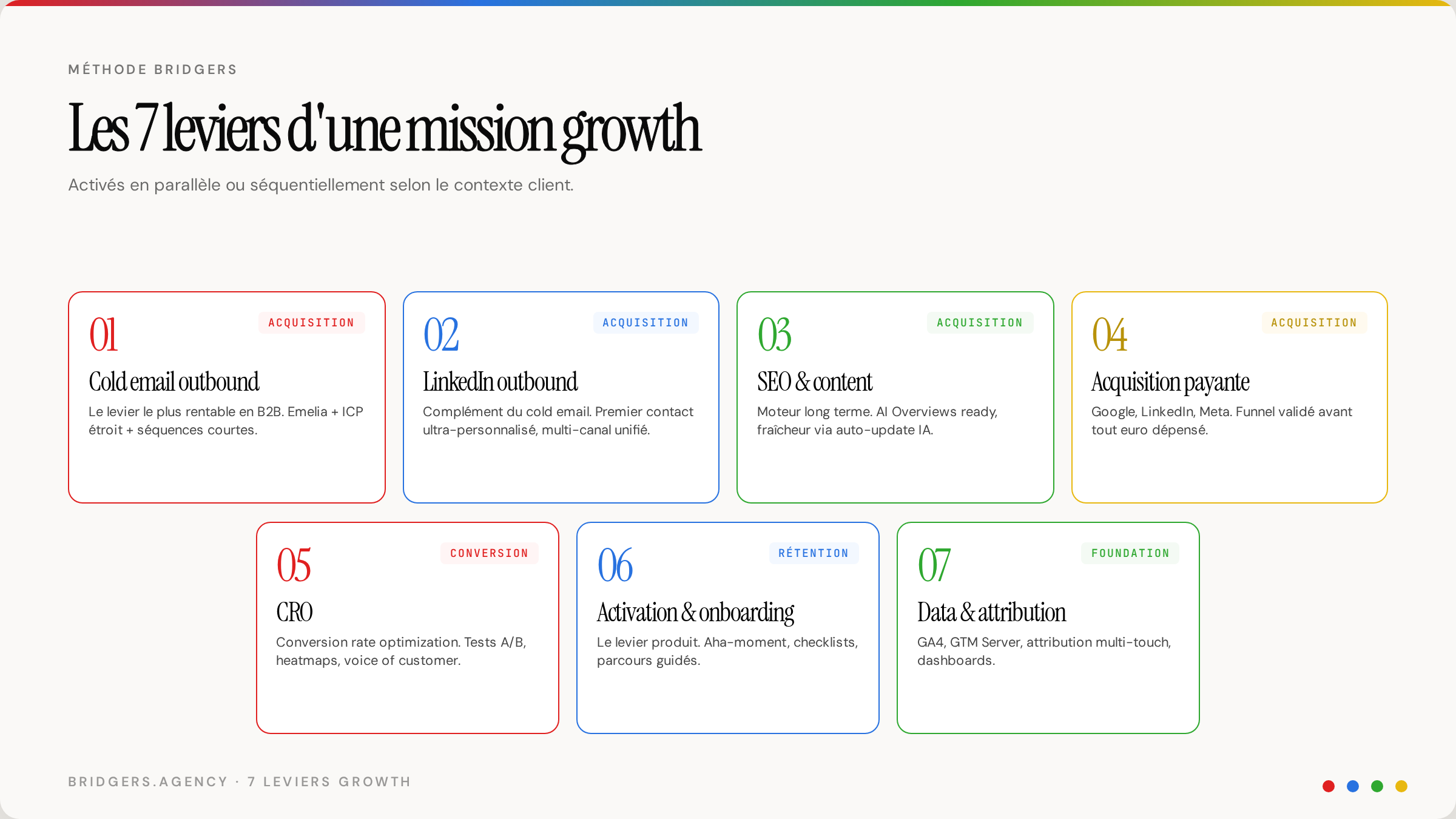 MÉTHODE BRIDGERS

Les 7 leviers d'une mission growth

Activés en parallèle ou séquentiellement selon le contexte client.

01
ACQUISITION
Cold email outbound
Le levier le plus rentable en B2B. Emelia + ICP étroit + séquences courtes.

02
ACQUISITION
LinkedIn outbound
Complément du cold email. Premier contact ultra-personnalisé, multi-canal unifié.

03
ACQUISITION
SEO & content
Moteur long terme. AI Overviews ready, fraîcheur via auto-update IA.

04
ACQUISITION
Acquisition payante
Google, LinkedIn, Meta. Funnel validé avant tout euro dépensé.

05
CONVERSION
CRO
Conversion rate optimization. Tests A/B, heatmaps, voice of customer.

06
RÉTENTION
Activation & onboarding
Le levier produit. Aha-moment, checklists, parcours guidés.

07
FOUNDATION
Data & attribution
GA4, GTM Server, attribution multi-touch, dashboards.

BRIDGERS.AGENCY · 7 LEVIERS GROWTH